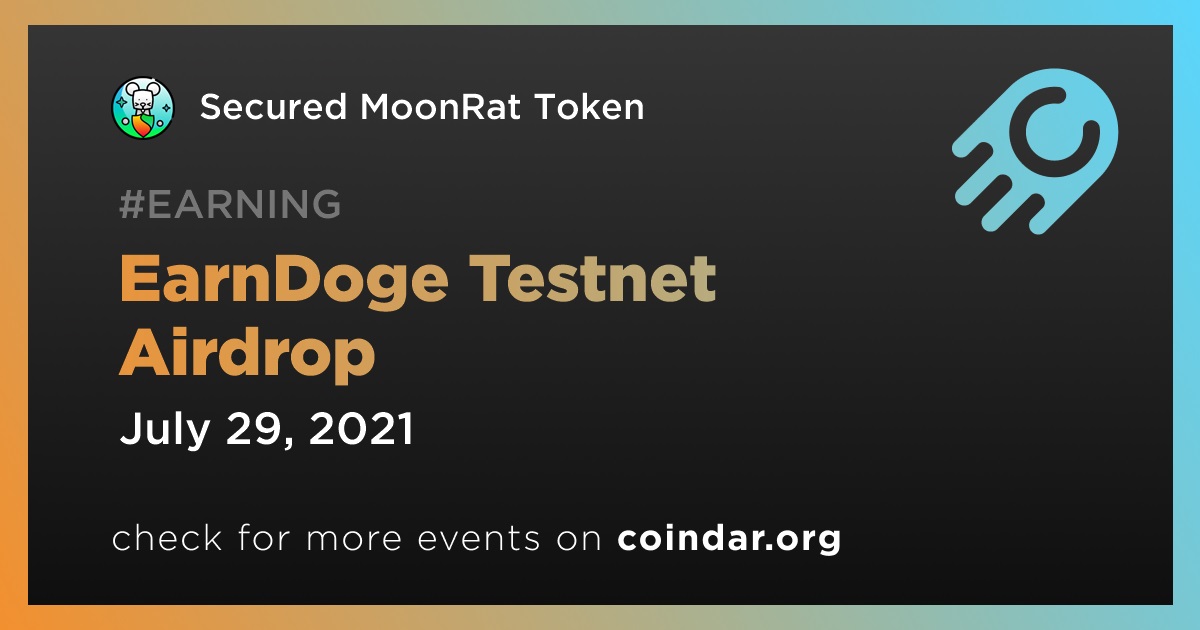 Secured MoonRat Token

#EARNING

EarnDoge Testnet Airdrop

July 29, 2021

check for more events on coindar.org